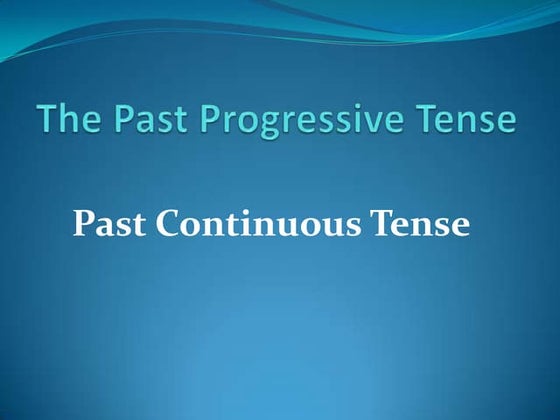 The Past Progressive Tense

Past Continuous Tense